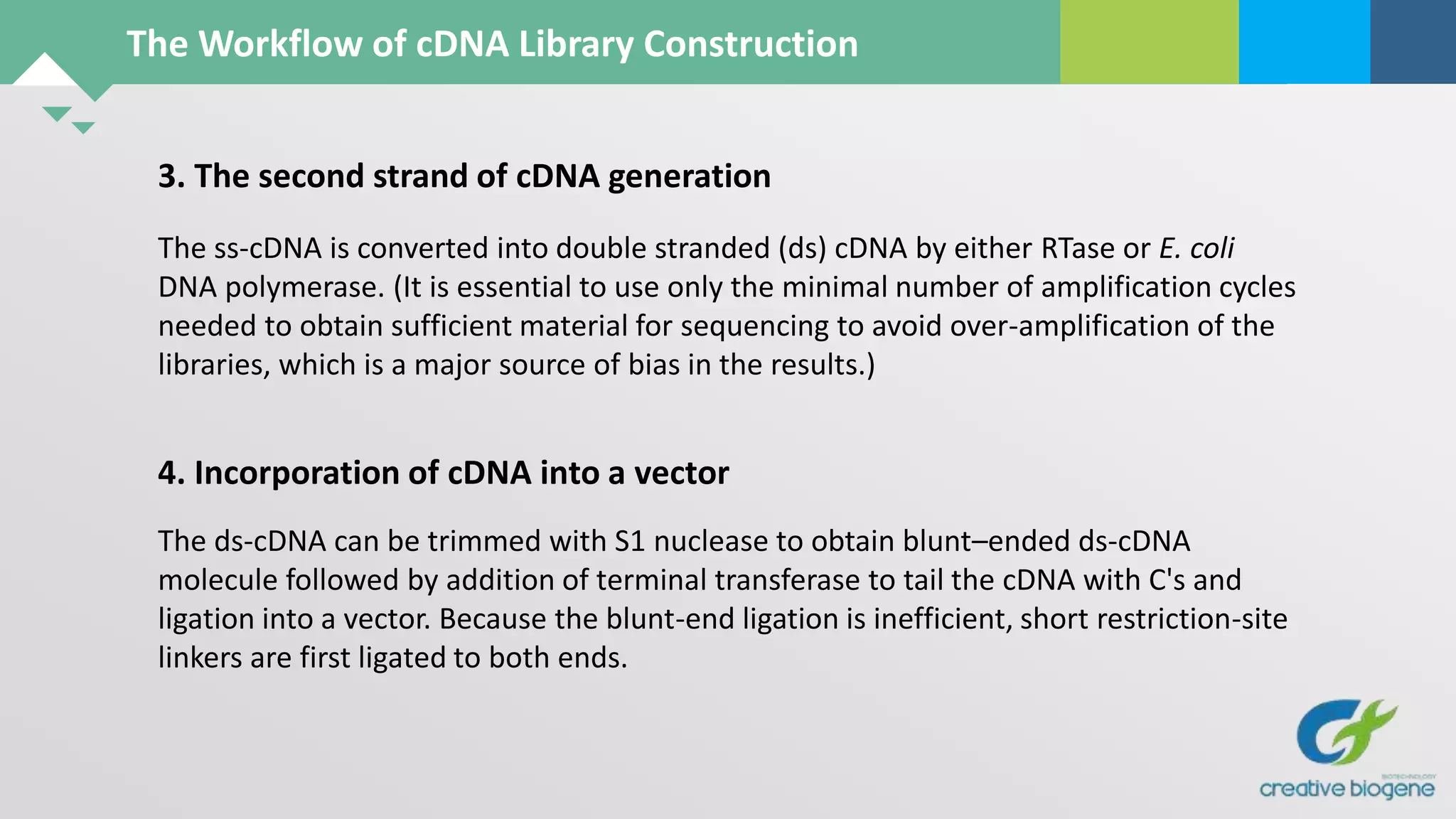 The Workflow of cDNA Library Construction

3. The second strand of cDNA generation

The ss-cDNA is converted into double stranded (ds) cDNA by either RTase or E. coli DNA polymerase. (It is essential to use only the minimal number of amplification cycles needed to obtain sufficient material for sequencing to avoid over-amplification of the libraries, which is a major source of bias in the results.)

4. Incorporation of cDNA into a vector

The ds-cDNA can be trimmed with S1 nuclease to obtain blunt–ended ds-cDNA molecule followed by addition of terminal transferase to tail the cDNA with C's and ligation into a vector. Because the blunt-end ligation is inefficient, short restriction-site linkers are first ligated to both ends.

BIOTECHNOLOGY
creative biogene